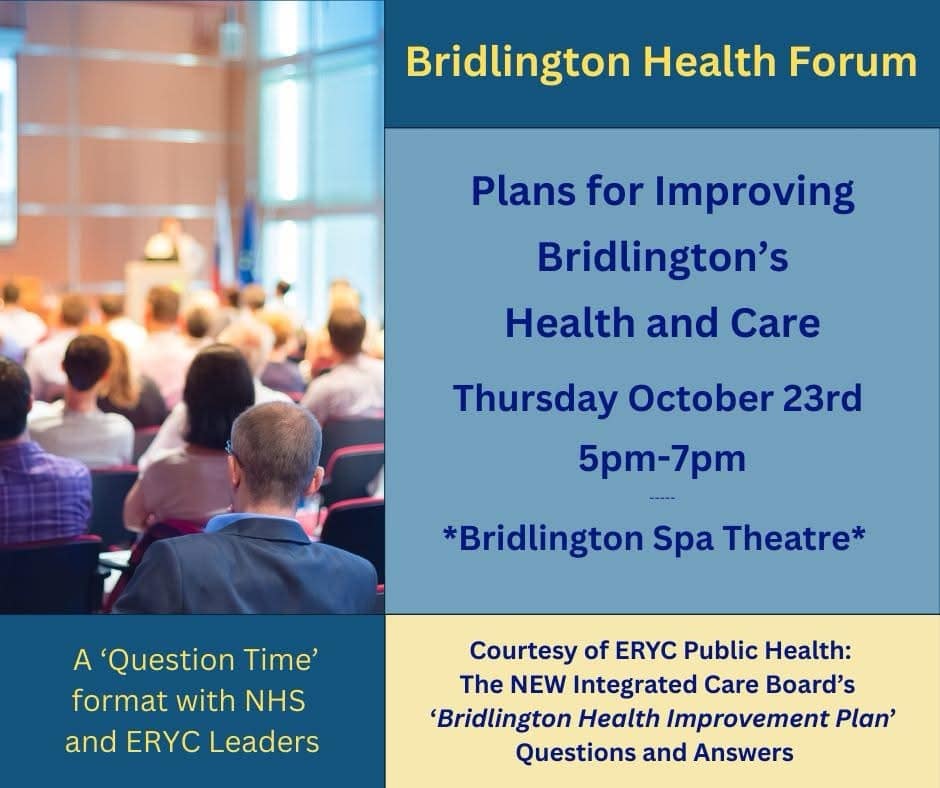 Bridlington Health Forum

Plans for Improving Bridlington's Health and Care

Thursday October 23rd
5pm-7pm

-----

*Bridlington Spa Theatre*

A 'Question Time' format with NHS and ERYC Leaders

Courtesy of ERYC Public Health:
The NEW Integrated Care Board's
'Bridlington Health Improvement Plan'
Questions and Answers